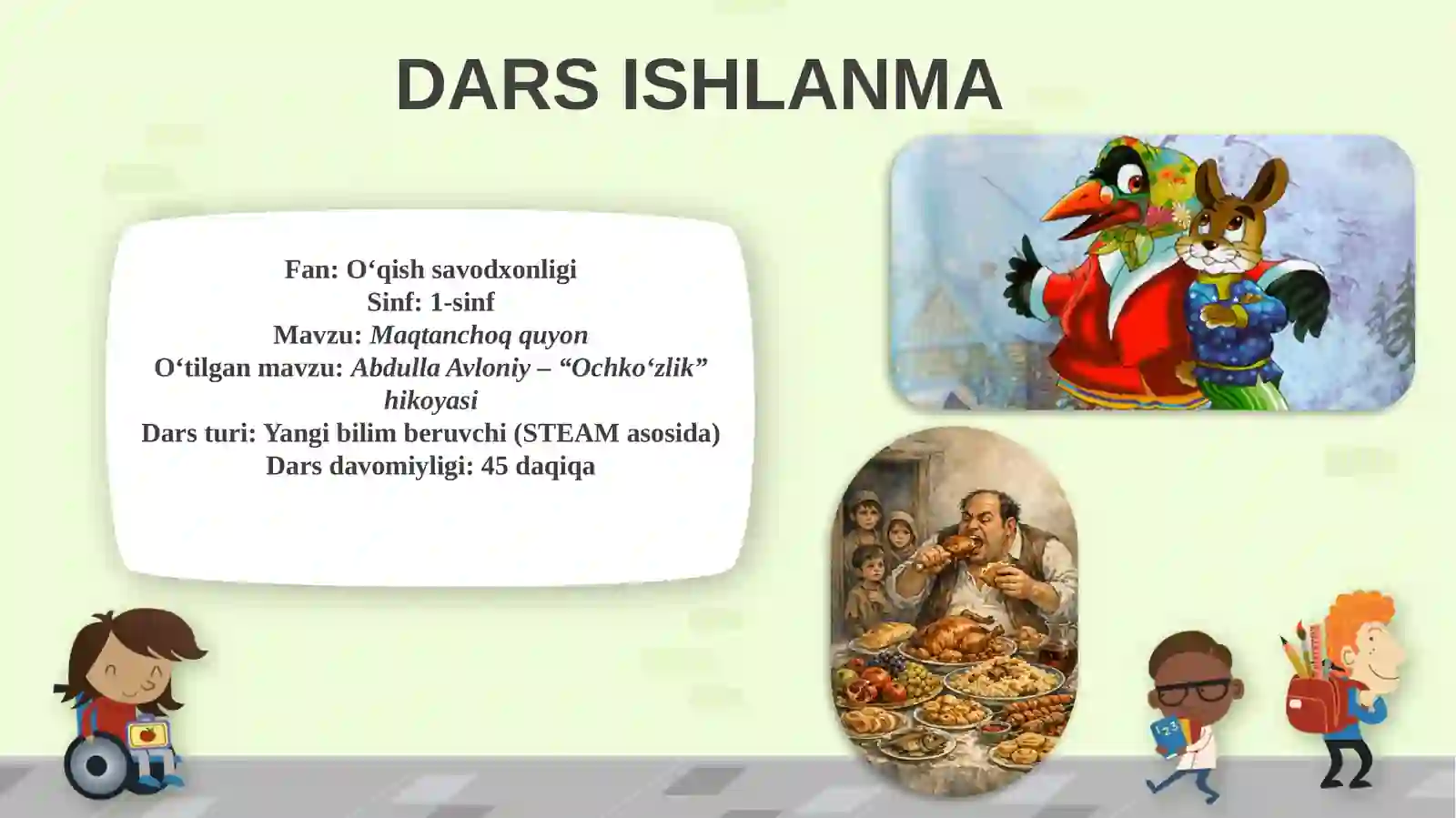 DARS ISHLANMA

Fan: O‘qish savodxonligi
Sinf: 1-sinf
Mavzu: Maqtanchoq quyon
O‘tilgan mavzu: Abdulla Avloniy – “Ochko‘zlik” hikoyasi
Dars turi: Yangi bilim beruvchi (STEAM asosida)
Dars davomiyligi: 45 daqiqa

123